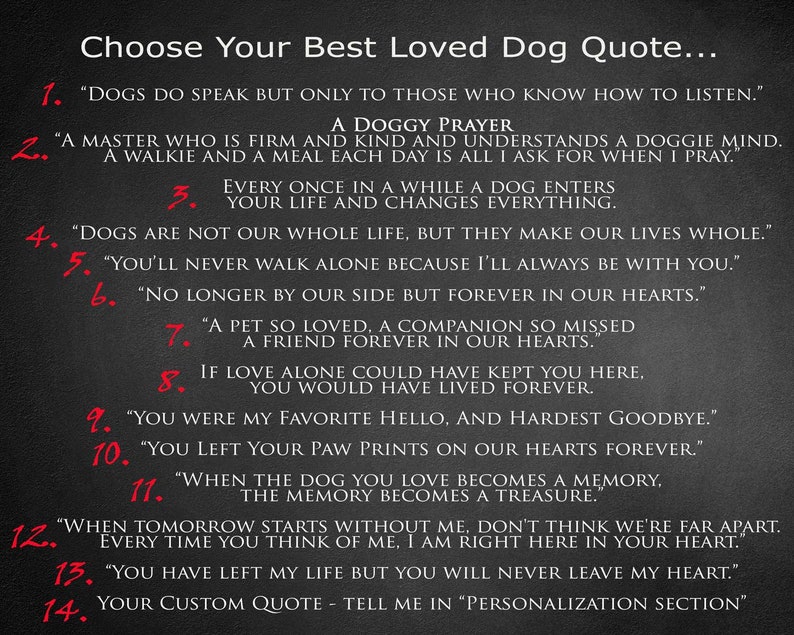 Choose Your Best Loved Dog Quote...

1. "Dogs do speak but only to those who know how to listen."

A Doggy Prayer
2. "A master who is firm and kind and understands a doggie mind. A walkie and a meal each day is all I ask for when I pray."

3. Every once in a while a dog enters your life and changes everything.

4. "Dogs are not our whole life, but they make our lives whole."

5. "You'll never walk alone because I'll always be with you."

6. "No longer by our side but forever in our hearts."

7. "A pet so loved, a companion so missed a friend forever in our hearts."

8. If love alone could have kept you here, you would have lived forever.

9. "You were my Favorite Hello, And Hardest Goodbye."

10. "You Left Your Paw Prints on our hearts forever."

11. "When the dog you love becomes a memory, the memory becomes a treasure."

12. "When tomorrow starts without me, don't think we're far apart. Every time you think of me, I am right here in your heart."

13. "You have left my life but you will never leave my heart."

14. Your Custom Quote - tell me in "Personalization section"